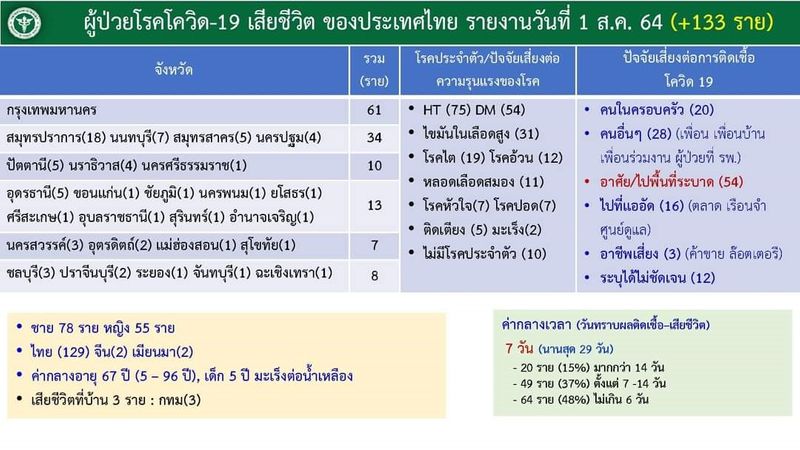 ผู้ป่วยโรคโควิด-19 เสียชีวิต ของประเทศไทย รายงานวันที่ 1 ส.ค. 64 (+133 ราย)

| จังหวัด | รวม (ราย) |
|---|---|
| กรุงเทพมหานคร | 61 |
| สมุทรปราการ(18) นนทบุรี(7) สมุทรสาคร(5) นครปฐม(4) | 34 |
| ปัตตานี(5) นราธิวาส(4) นครศรีธรรมราช(1) | 10 |
| อุดรธานี(5) ขอนแก่น(1) ชัยภูมิ(1) นครพนม(1) ยโสธร(1) ศรีสะเกษ(1) อุบลราชธานี(1) สุรินทร์(1) อำนาจเจริญ(1) | 13 |
| นครสวรรค์(3) อุตรดิตถ์(2) แม่ฮ่องสอน(1) สุโขทัย(1) | 7 |
| ชลบุรี(3) ปราจีนบุรี(2) ระยอง(1) จันทบุรี(1) ฉะเชิงเทรา(1) | 8 |

โรคประจำตัว/ปัจจัยเสี่ยงต่อความรุนแรงของโรค
• HT (75) DM (54)
• ไขมันในเลือดสูง (31)
• โรคไต (19) โรคอ้วน (12)
• หลอดเลือดสมอง (11)
• โรคหัวใจ(7) โรคปอด(7)
• ติดเตียง (5) มะเร็ง(2)
• ไม่มีโรคประจำตัว (10)

ปัจจัยเสี่ยงต่อการติดเชื้อโควิด 19
• คนในครอบครัว (20)
• คนอื่นๆ (28) (เพื่อน เพื่อนบ้าน เพื่อนร่วมงาน ผู้ป่วยที่ รพ.)
• อาศัย/ไปพื้นที่ระบาด (54)
• ไปที่แออัด (16) (ตลาด เรือนจำ ศูนย์ดูแล)
• อาชีพเสี่ยง (3) (ค้าขาย ล็อตเตอรี่)
• ระบุได้ไม่ชัดเจน (12)

• ชาย 78 ราย หญิง 55 ราย
• ไทย (129) จีน(2) เมียนมา(2)
• ค่ากลางอายุ 67 ปี (5 – 96 ปี), เด็ก 5 ปี มะเร็งต่อน้ำเหลือง
• เสียชีวิตที่บ้าน 3 ราย : กทม(3)

ค่ากลางเวลา (วันทราบผลติดเชื้อ-เสียชีวิต)
7 วัน (นานสุด 29 วัน)
- 20 ราย (15%) มากกว่า 14 วัน
- 49 ราย (37%) ตั้งแต่ 7 -14 วัน
- 64 ราย (48%) ไม่เกิน 6 วัน